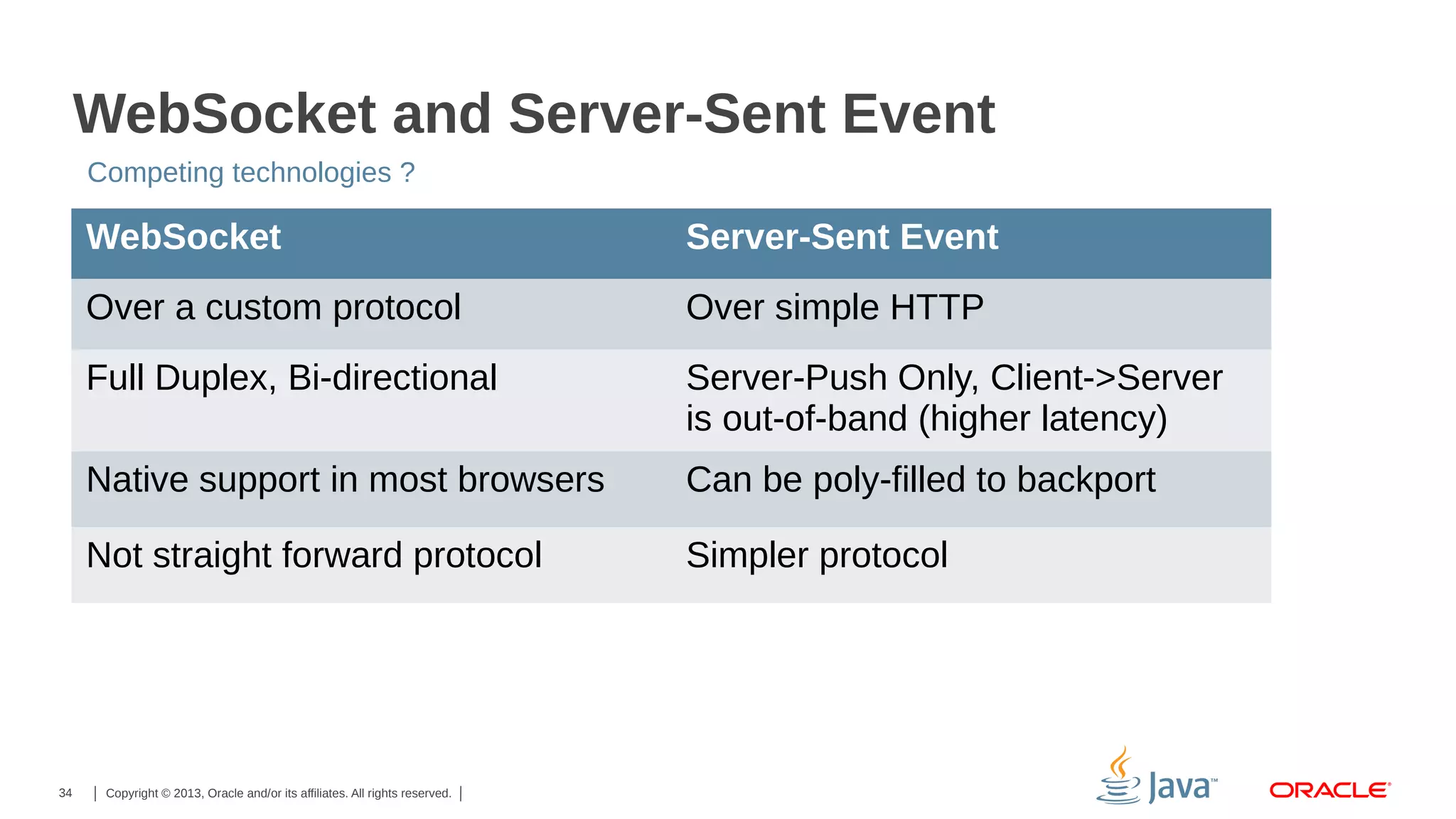 WebSocket and Server-Sent Event

Competing technologies ?

| WebSocket | Server-Sent Event |
|---|---|
| Over a custom protocol | Over simple HTTP |
| Full Duplex, Bi-directional | Server-Push Only, Client->Server is out-of-band (higher latency) |
| Native support in most browsers | Can be poly-filled to backport |
| Not straight forward protocol | Simpler protocol |

34 | Copyright © 2013, Oracle and/or its affiliates. All rights reserved. |

Java™ ORACLE®